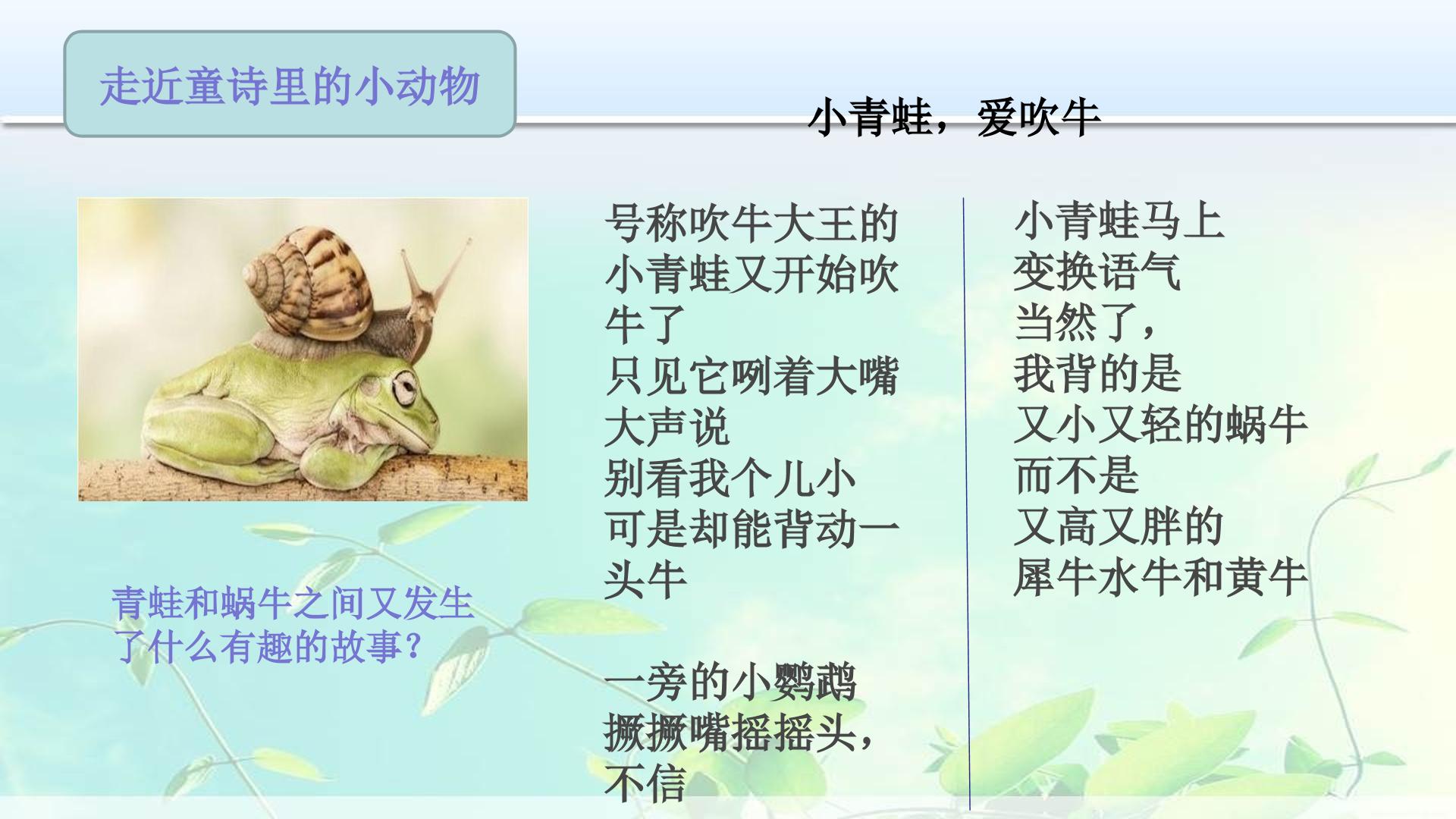 走近童诗里的小动物

小青蛙，爱吹牛

青蛙和蜗牛之间又发生了什么有趣的故事?

号称吹牛大王的
小青蛙又开始吹
牛了
只见它咧着大嘴
大声说
别看我个儿小
可是却能背动一
头牛

一旁的小鹦鹉
撅撅嘴摇摇头，
不信

小青蛙马上
变换语气
当然了，
我背的是
又小又轻的蜗牛
而不是
又高又胖的
犀牛水牛和黄牛